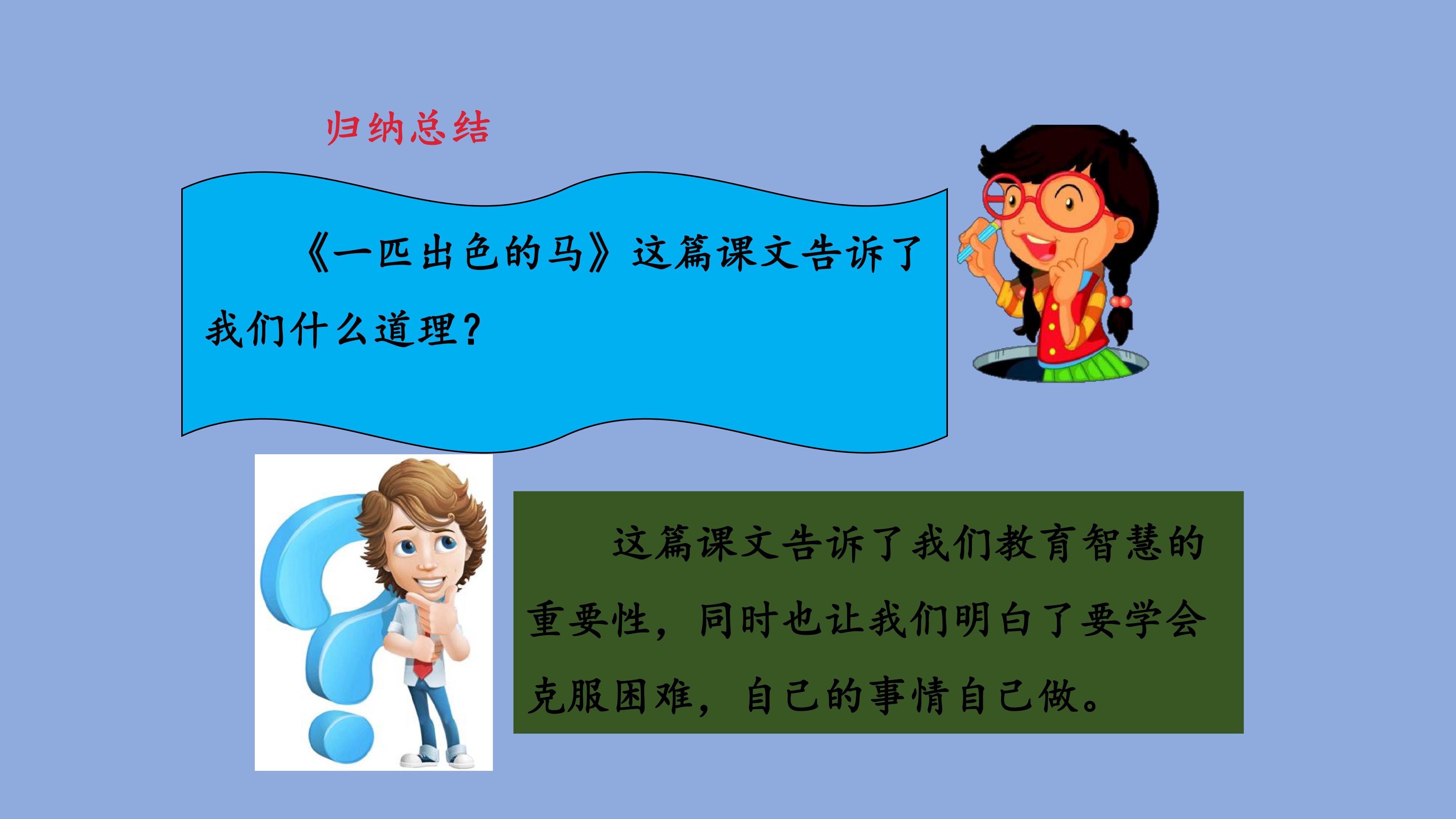 归纳总结

《一匹出色的马》这篇课文告诉了我们什么道理？

这篇课文告诉了我们教育智慧的重要性，同时也让我们明白了要学会克服困难，自己的事情自己做。